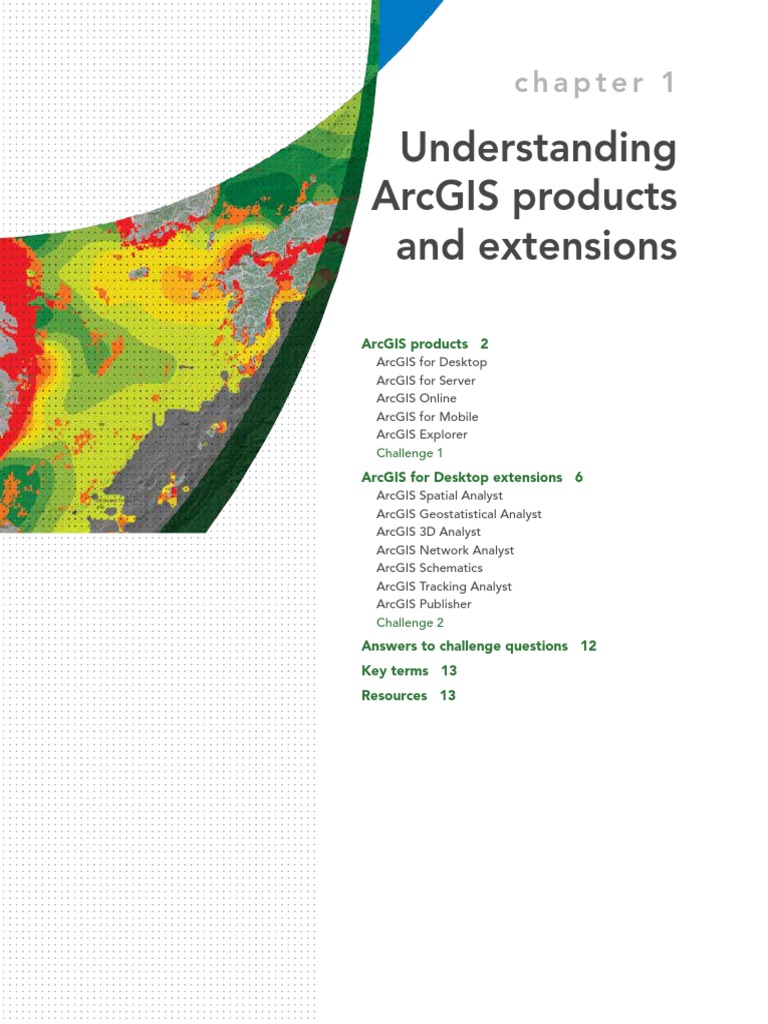 chapter 1

Understanding ArcGIS products and extensions

ArcGIS products 2
ArcGIS for Desktop
ArcGIS for Server
ArcGIS Online
ArcGIS for Mobile
ArcGIS Explorer
Challenge 1

ArcGIS for Desktop extensions 6
ArcGIS Spatial Analyst
ArcGIS Geostatistical Analyst
ArcGIS 3D Analyst
ArcGIS Network Analyst
ArcGIS Schematics
ArcGIS Tracking Analyst
ArcGIS Publisher
Challenge 2

Answers to challenge questions 12

Key terms 13

Resources 13